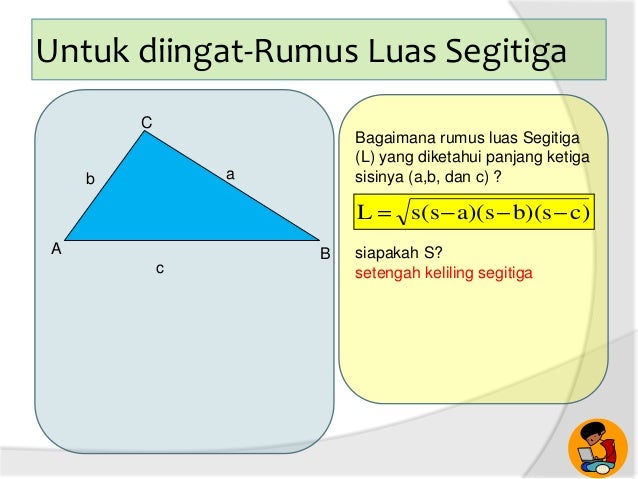 Untuk diingat-Rumus Luas Segitiga

C
b
a
A
B
c

Bagaimana rumus luas Segitiga (L) yang diketahui panjang ketiga sisinya (a,b, dan c) ?

$L = \sqrt{s(s-a)(s-b)(s-c)}$

siapakah S?
setengah keliling segitiga